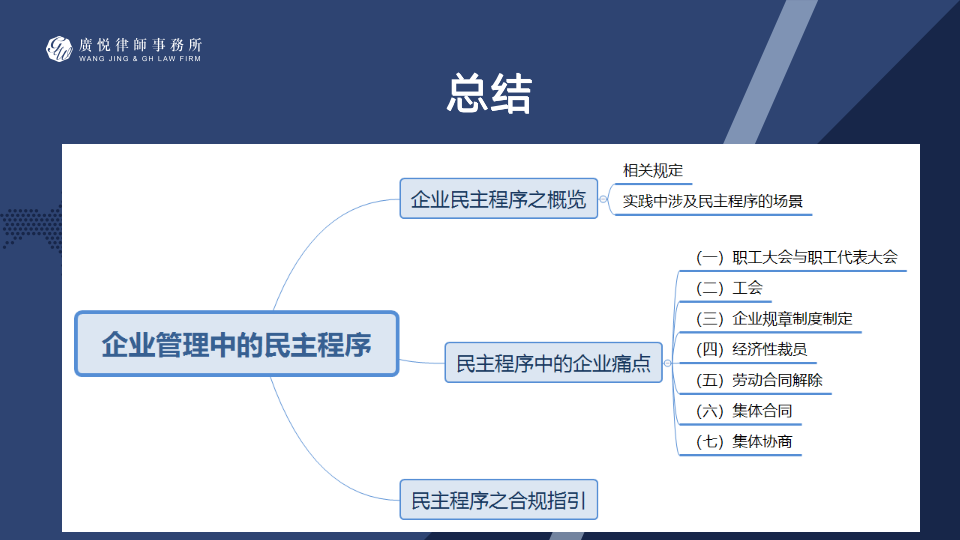 廣悦律師事務所
WANG JING & GH LAW FIRM

总结

企业管理中的民主程序

企业民主程序之概览

相关规定

实践中涉及民主程序的场景

民主程序中的企业痛点

（一）职工大会与职工代表大会

（二）工会

（三）企业规章制度制定

（四）经济性裁员

（五）劳动合同解除

（六）集体合同

（七）集体协商

民主程序之合规指引